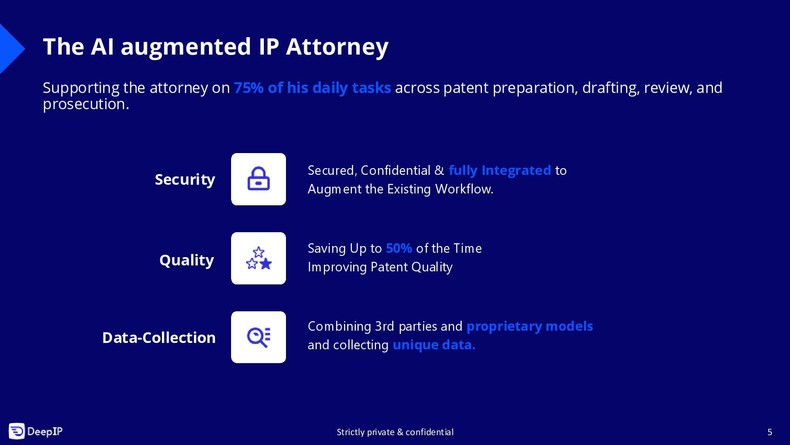 The AI augmented IP Attorney

Supporting the attorney on 75% of his daily tasks across patent preparation, drafting, review, and prosecution.

Security

Secured, Confidential & fully Integrated to Augment the Existing Workflow.

Quality

Saving Up to 50% of the Time Improving Patent Quality

Data-Collection

Combining 3rd parties and proprietary models and collecting unique data.

DeepIP

Strictly private & confidential

5